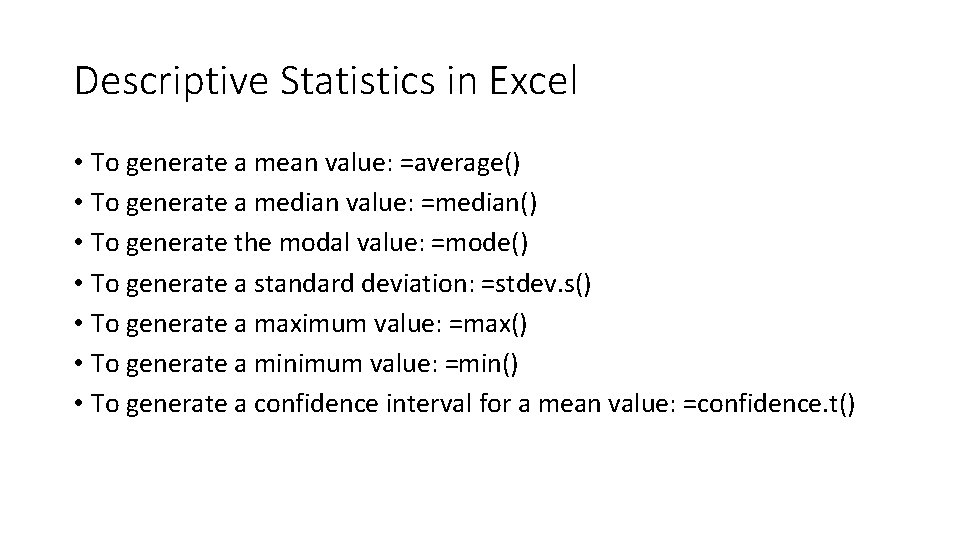 Descriptive Statistics in Excel

• To generate a mean value: =average()
• To generate a median value: =median()
• To generate the modal value: =mode()
• To generate a standard deviation: =stdev.s()
• To generate a maximum value: =max()
• To generate a minimum value: =min()
• To generate a confidence interval for a mean value: =confidence.t()